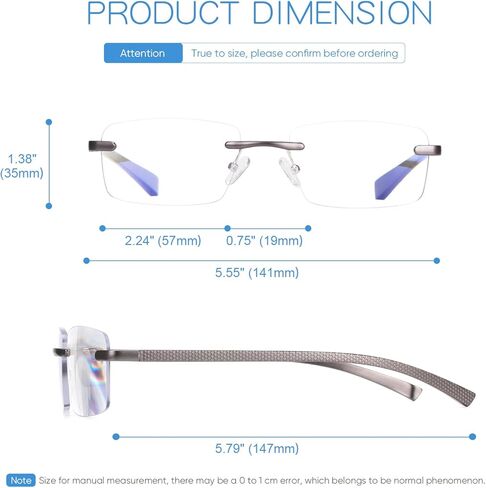 PRODUCT DIMENSION

Attention True to size, please confirm before ordering

1.38" (35mm)

2.24" (57mm) 0.75" (19mm)

5.55" (141mm)

5.79" (147mm)

Note Size for manual measurement, there may be a 0 to 1 cm error, which belongs to be normal phenomenon.